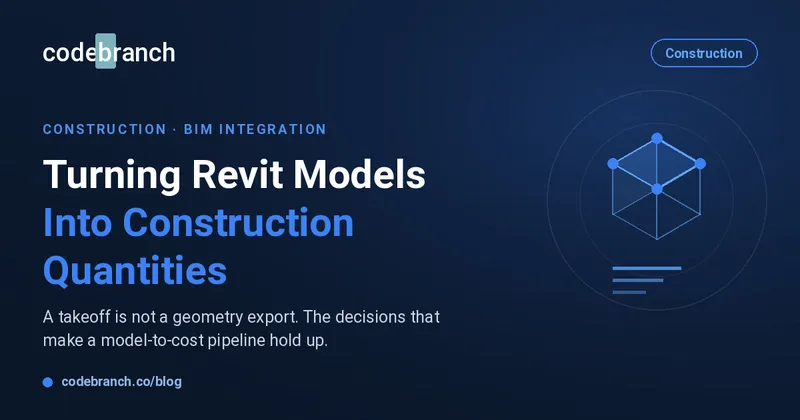 codebranch

Construction

CONSTRUCTION · BIM INTEGRATION

Turning Revit Models Into Construction Quantities

A takeoff is not a geometry export. The decisions that make a model-to-cost pipeline hold up.

codebranch.co/blog